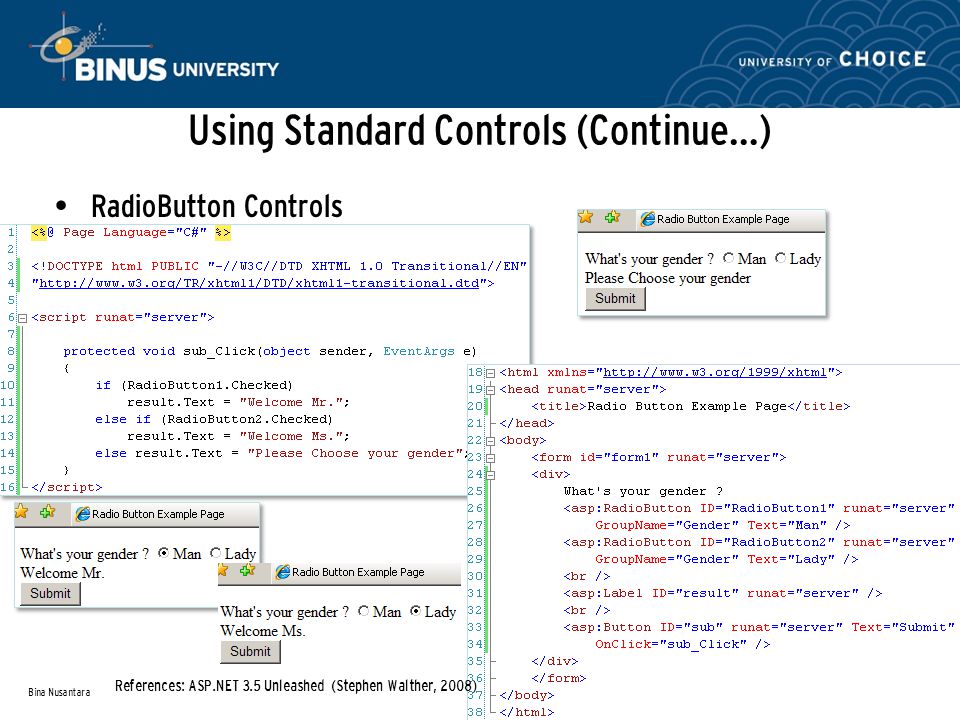 BINUS UNIVERSITY

UNIVERSITY OF CHOICE

Using Standard Controls (Continue...)

• RadioButton Controls

1 <%@ Page Language="C#" %>
2
3 <!DOCTYPE html PUBLIC "-//W3C//DTD XHTML 1.0 Transitional//EN"
4 "http://www.w3.org/TR/xhtml1/DTD/xhtml1-transitional.dtd">
5
6 <script runat="server">
7
8 protected void sub_Click(object sender, EventArgs e)
9 {
10 if (RadioButton1.Checked)
11 result.Text = "Welcome Mr.";
12 else if (RadioButton2.Checked)
13 result.Text = "Welcome Ms.";
14 else result.Text = "Please Choose your gender";
15 }
16 </script>

Radio Button Example Page

What's your gender ? Man Lady
Please Choose your gender
Submit

18 <html xmlns="http://www.w3.org/1999/xhtml">
19 <head runat="server">
20 <title>Radio Button Example Page</title>
21 </head>
22 <body>
23 <form id="form1" runat="server">
24 <div>
25 What's your gender ?
26 <asp:RadioButton ID="RadioButton1" runat="server"
27 GroupName="Gender" Text="Man" />
28 <asp:RadioButton ID="RadioButton2" runat="server"
29 GroupName="Gender" Text="Lady" />
30 <br />
31 <asp:Label ID="result" runat="server" />
32 <br />
33 <asp:Button ID="sub" runat="server" Text="Submit"
34 OnClick="sub_Click" />
35 </div>
36 </form>
37 </body>
38 </html>

Radio Button Example Page

What's your gender ? Man Lady
Welcome Mr.
Submit

Radio Button Example Page

What's your gender ? Man Lady
Welcome Ms.
Submit

Bina Nusantara

References: ASP.NET 3.5 Unleashed (Stephen Walther, 2008)